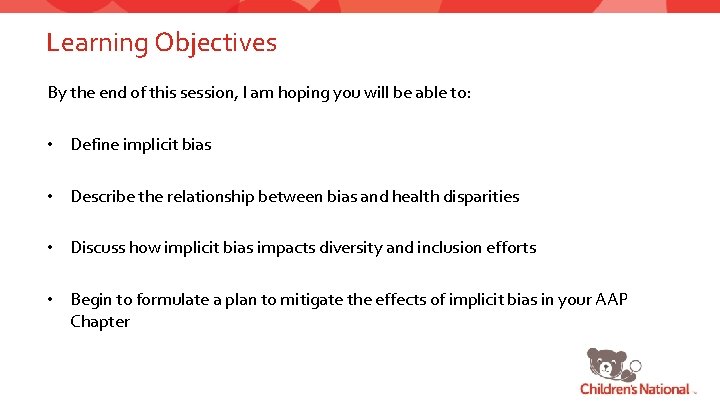 Learning Objectives

By the end of this session, I am hoping you will be able to:

• Define implicit bias

• Describe the relationship between bias and health disparities

• Discuss how implicit bias impacts diversity and inclusion efforts

• Begin to formulate a plan to mitigate the effects of implicit bias in your AAP Chapter

Children's National